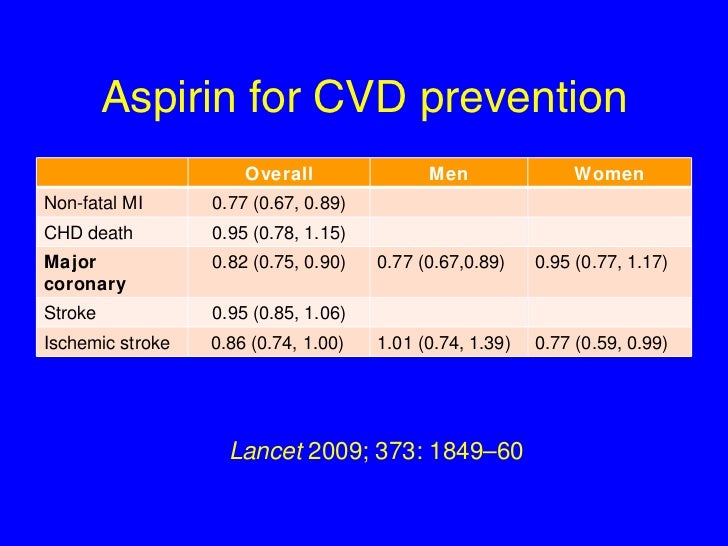 Aspirin for CVD prevention

| | Overall | Men | Women |
|---|---|---|---|
| Non-fatal MI | 0.77 (0.67, 0.89) | | |
| CHD death | 0.95 (0.78, 1.15) | | |
| Major coronary | 0.82 (0.75, 0.90) | 0.77 (0.67,0.89) | 0.95 (0.77, 1.17) |
| Stroke | 0.95 (0.85, 1.06) | | |
| Ischemic stroke | 0.86 (0.74, 1.00) | 1.01 (0.74, 1.39) | 0.77 (0.59, 0.99) |

Lancet 2009; 373: 1849–60